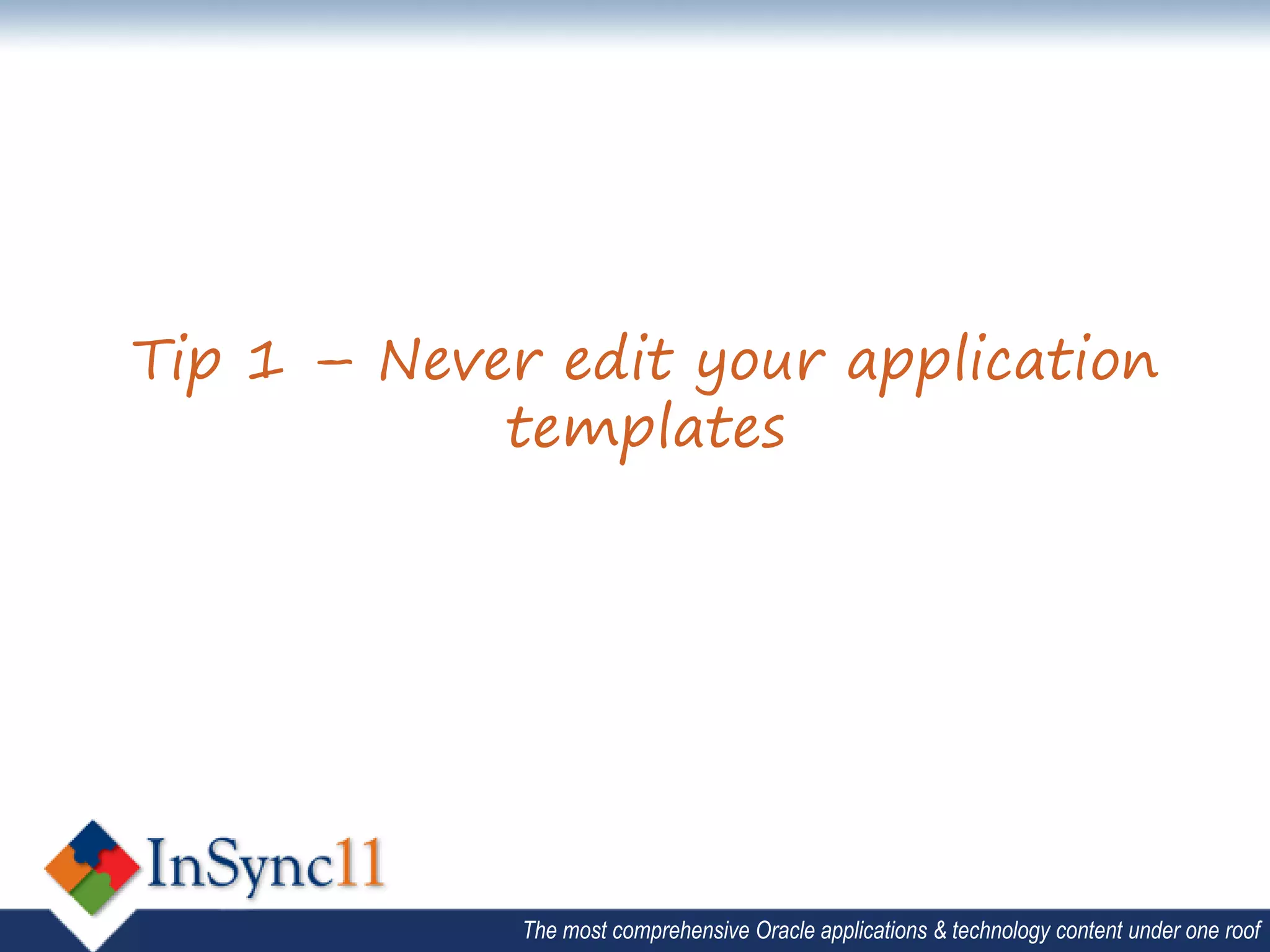 Tip 1 – Never edit your application templates

InSync11

The most comprehensive Oracle applications & technology content under one roof